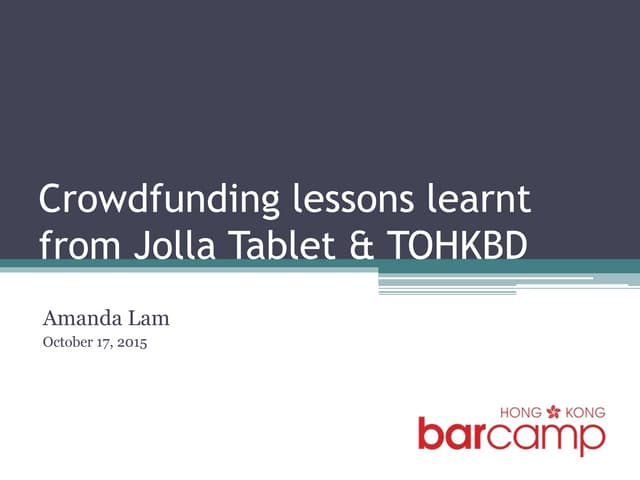 Crowdfunding lessons learnt from Jolla Tablet & TOHKBD

Amanda Lam
October 17, 2015

HONG KONG
barcamp